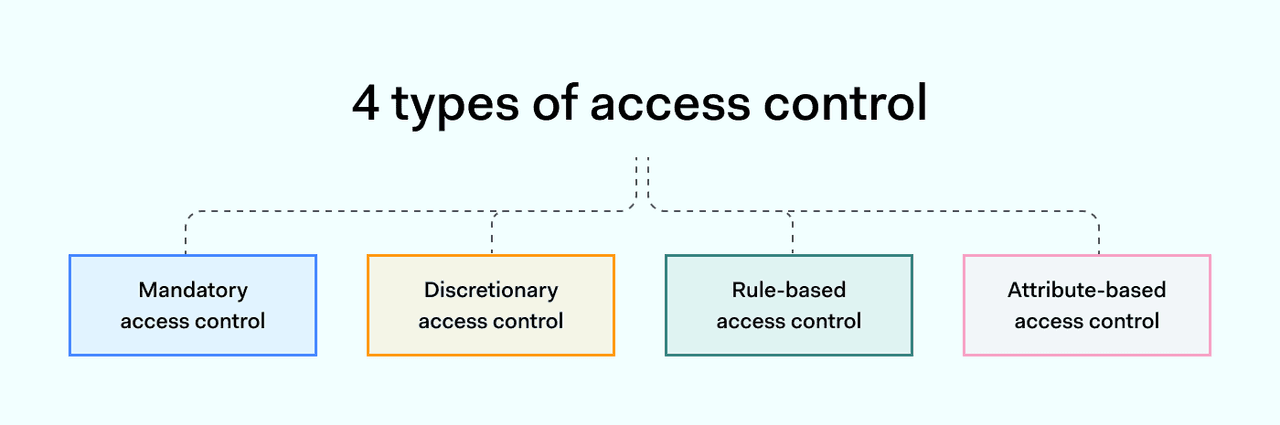 4 types of access control

Mandatory access control

Discretionary access control

Rule-based access control

Attribute-based access control